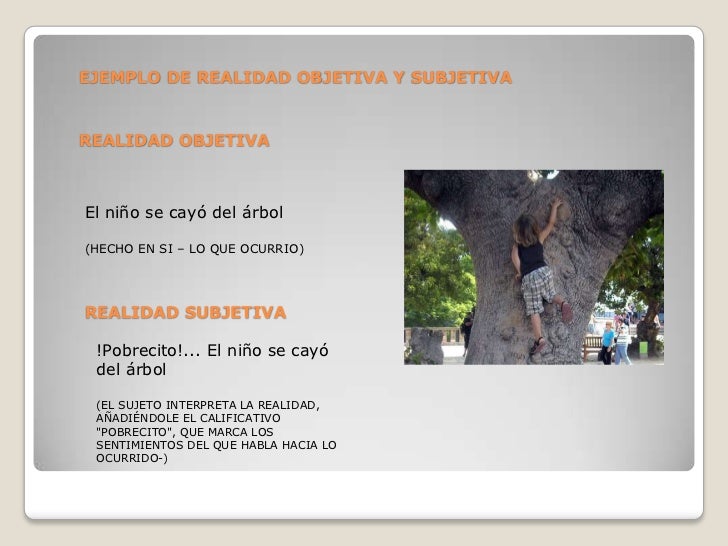 EJEMPLO DE REALIDAD OBJETIVA Y SUBJETIVA

REALIDAD OBJETIVA

El niño se cayó del árbol

(HECHO EN SI – LO QUE OCURRIO)

REALIDAD SUBJETIVA

!Pobrecito!... El niño se cayó del árbol

(EL SUJETO INTERPRETA LA REALIDAD, AÑADIÉNDOLE EL CALIFICATIVO "POBRECITO", QUE MARCA LOS SENTIMIENTOS DEL QUE HABLA HACIA LO OCURRIDO-)